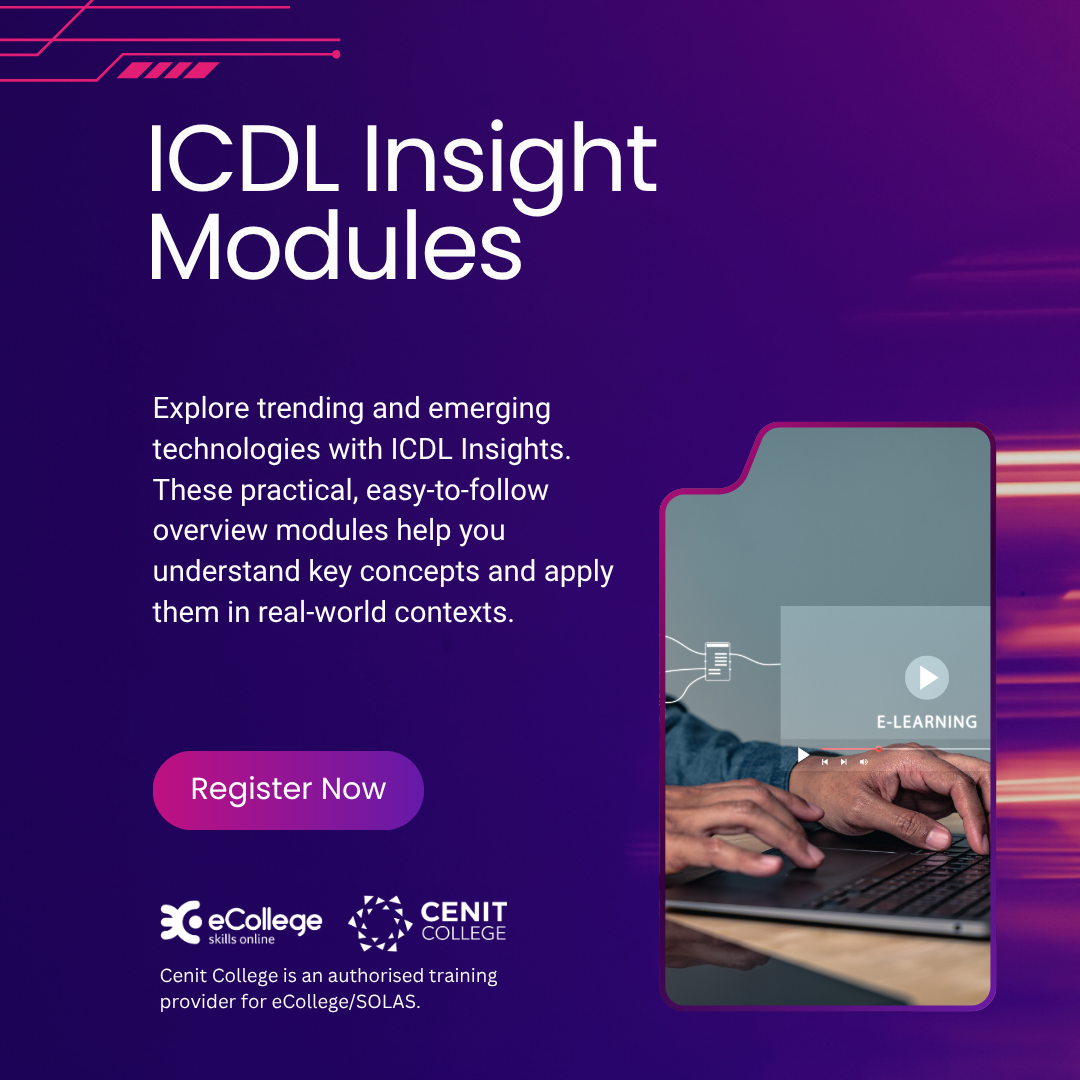 ICDL Insight Modules

Explore trending and emerging technologies with ICDL Insights. These practical, easy-to-follow overview modules help you understand key concepts and apply them in real-world contexts.

E-LEARNING

Register Now

eCollege skills online

CENIT COLLEGE

Cenit College is an authorised training provider for eCollege/SOLAS.